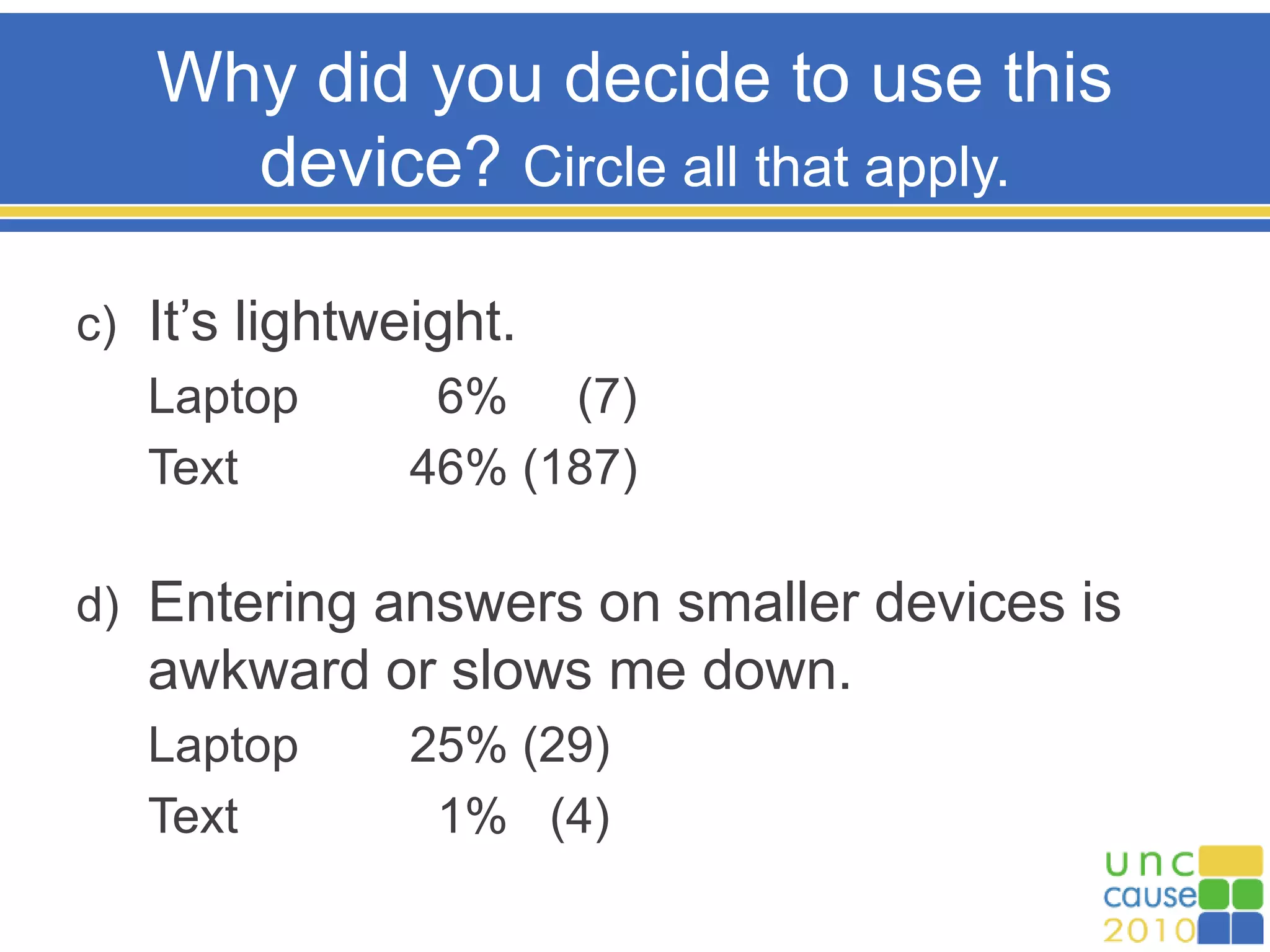 Why did you decide to use this device? Circle all that apply.

c) It's lightweight.

Laptop 6% (7)

Text 46% (187)

d) Entering answers on smaller devices is awkward or slows me down.

Laptop 25% (29)

Text 1% (4)

unc
cause
2010